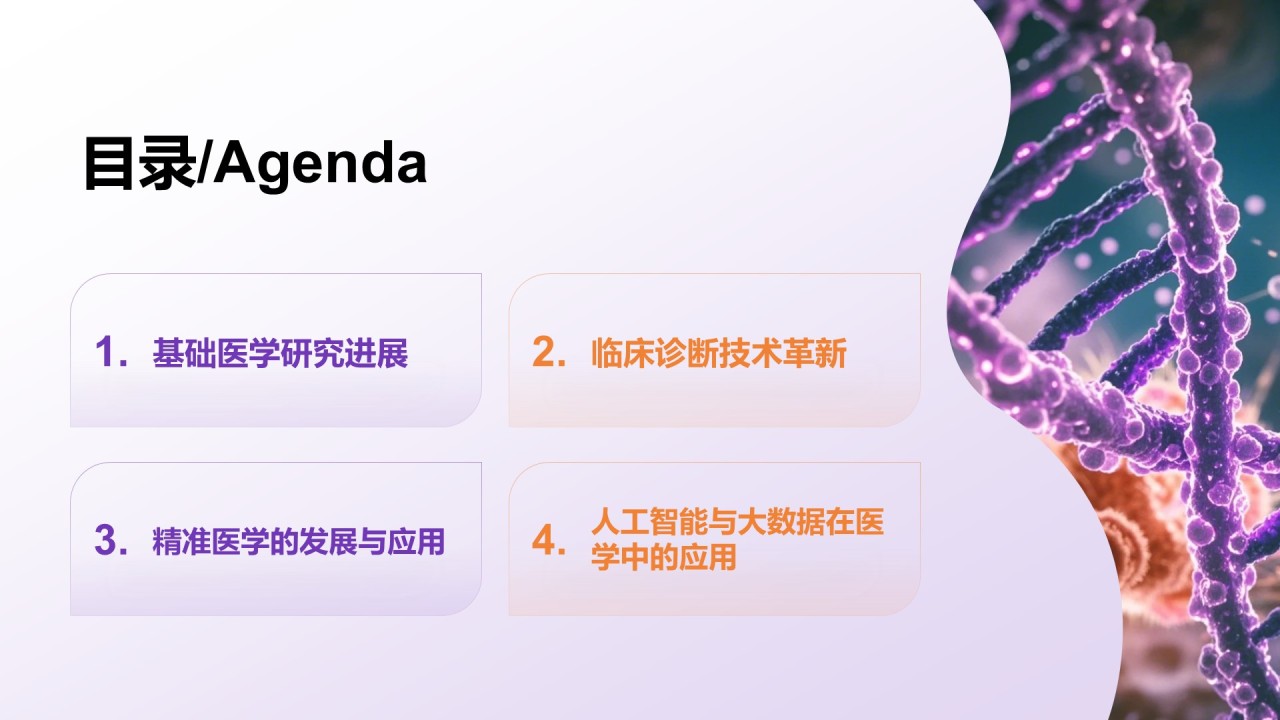 目录/Agenda

1. 基础医学研究进展

2. 临床诊断技术革新

3. 精准医学的发展与应用

4. 人工智能与大数据在医学中的应用